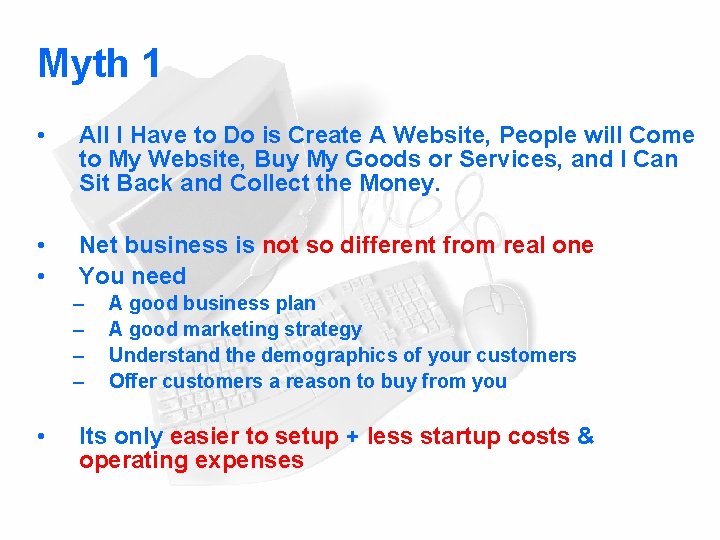 Myth 1

• All I Have to Do is Create A Website, People will Come to My Website, Buy My Goods or Services, and I Can Sit Back and Collect the Money.

• Net business is not so different from real one
• You need
– A good business plan
– A good marketing strategy
– Understand the demographics of your customers
– Offer customers a reason to buy from you

• Its only easier to setup + less startup costs & operating expenses